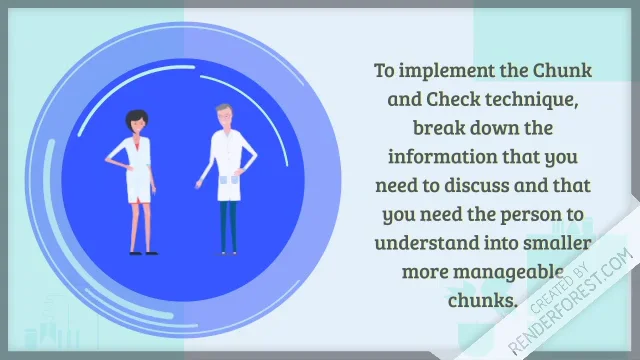 To implement the Chunk and Check technique, break down the information that you need to discuss and that you need the person to understand into smaller more manageable chunks.

CREATED BY
RENDERFOREST.COM